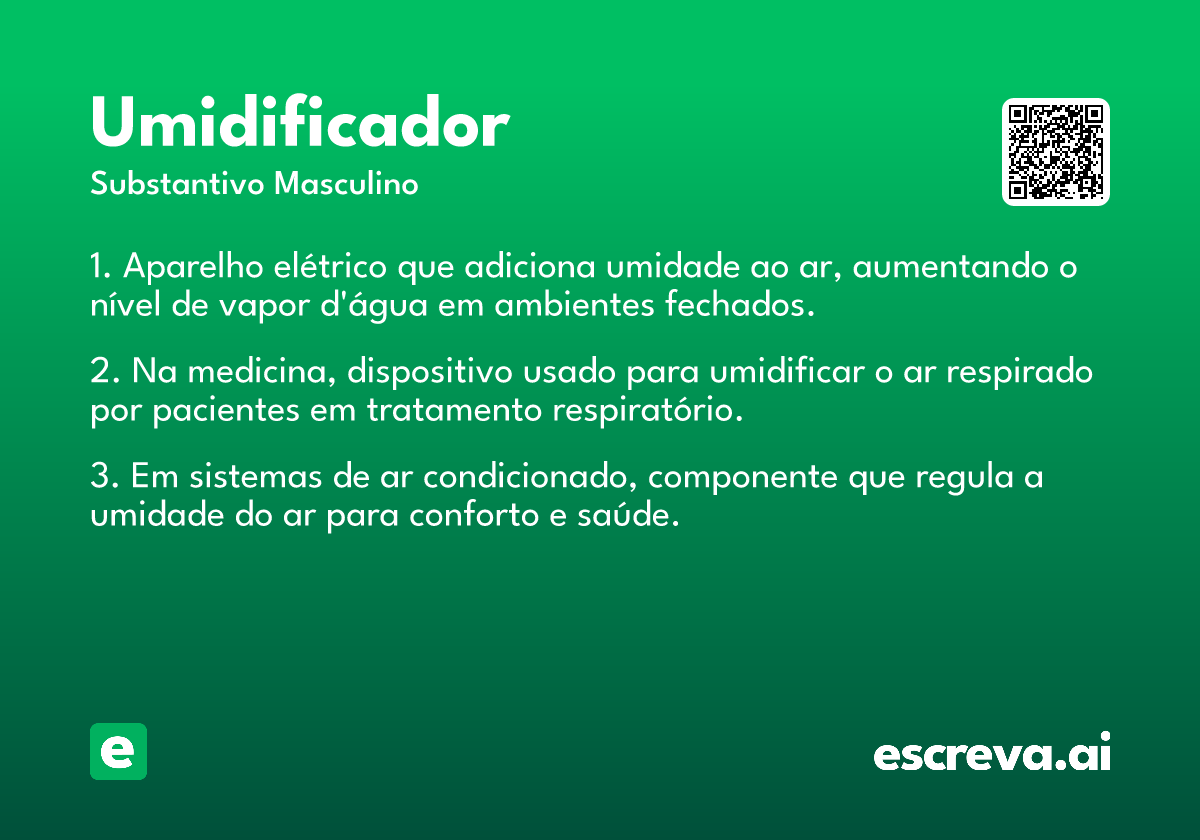 Umidificador
Substantivo Masculino

1. Aparelho elétrico que adiciona umidade ao ar, aumentando o nível de vapor d'água em ambientes fechados.

2. Na medicina, dispositivo usado para umidificar o ar respirado por pacientes em tratamento respiratório.

3. Em sistemas de ar condicionado, componente que regula a umidade do ar para conforto e saúde.

e

escreva.ai